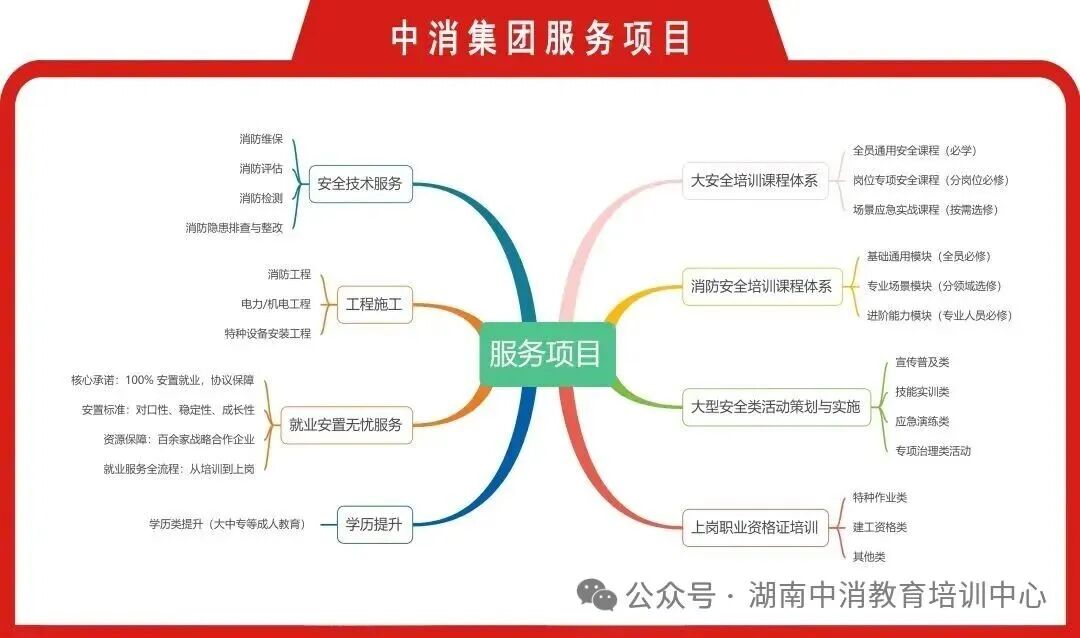 中消集团服务项目

服务项目

安全技术服务
消防维保
消防评估
消防检测
消防隐患排查与整改

工程施工
消防工程
电力/机电工程
特种设备安装工程

就业安置无忧服务
核心承诺：100% 安置就业，协议保障
安置标准：对口性、稳定性、成长性
资源保障：百余家战略合作企业
就业服务全流程：从培训到上岗

学历提升
学历类提升（大中专等成人教育）

大安全培训课程体系
全员通用安全课程（必学）
岗位专项安全课程（分岗位必修）
场景应急实战课程（按需选修）

消防安全培训课程体系
基础通用模块（全员必修）
专业场景模块（分领域选修）
进阶能力模块（专业人员必修）

大型安全类活动策划与实施
宣传普及类
技能实训类
应急演练类
专项治理类活动

上岗职业资格证培训
特种作业类
建工资格类
其他类

公众号 · 湖南中消教育培训中心